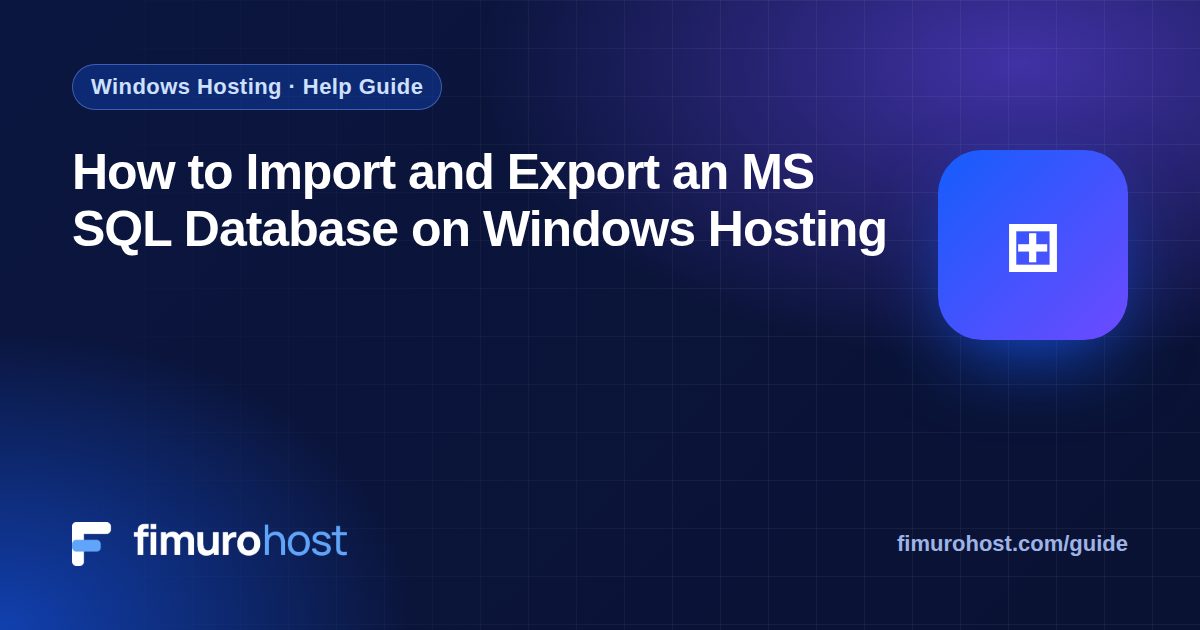 Windows Hosting · Help Guide

How to Import and Export an MS SQL Database on Windows Hosting

fimurohost

fimurohost.com/guide